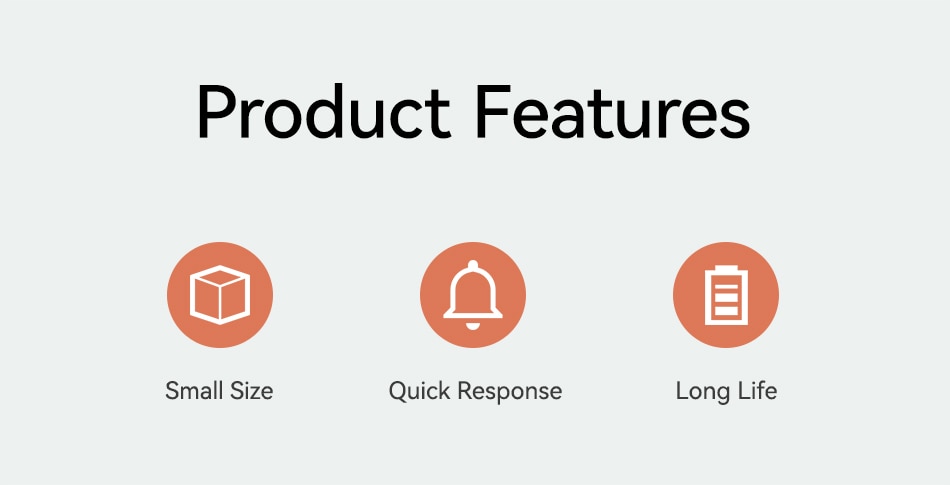 Product Features

Small Size

Quick Response

Long Life